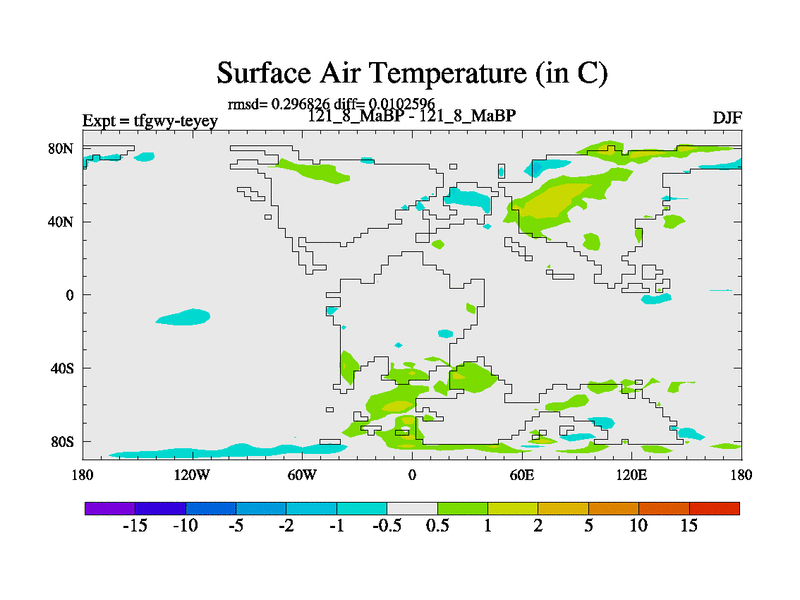 Surface Air Temperature (in C)

rmsd= 0.296826 diff= 0.0102596

Expt = tfgwy-teyey

121_8_MaBP - 121_8_MaBP

DJF

80N
40N
0
40S
80S

180
120W
60W
0
60E
120E
180

-15
-10
-5
-2
-1
-0.5
0.5
1
2
5
10
15